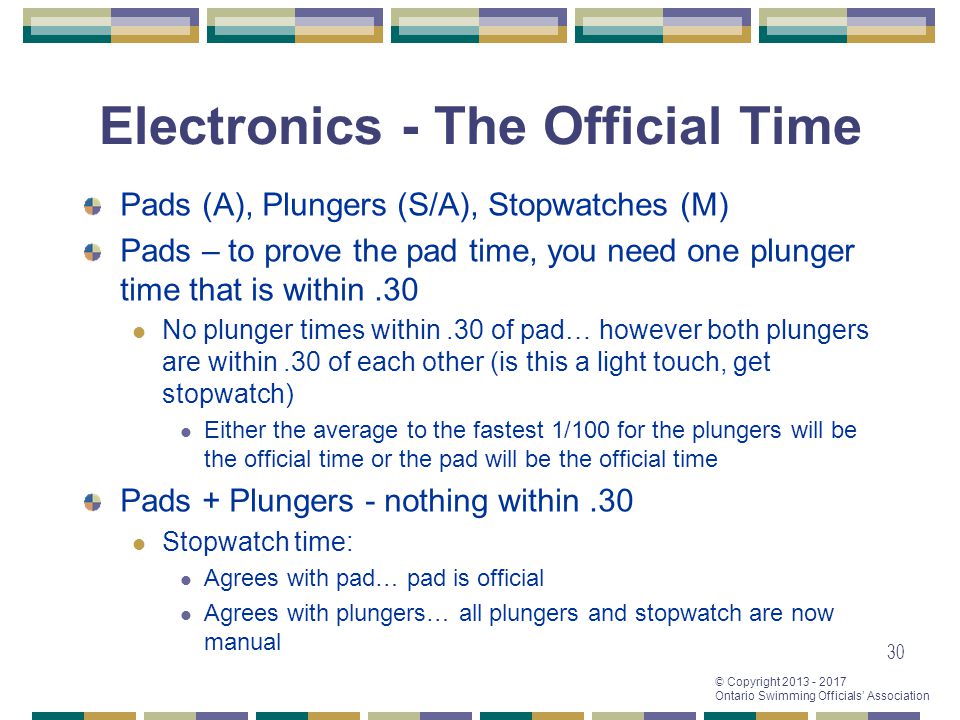 Electronics - The Official Time

Pads (A), Plungers (S/A), Stopwatches (M)

Pads – to prove the pad time, you need one plunger time that is within .30

No plunger times within .30 of pad… however both plungers are within .30 of each other (is this a light touch, get stopwatch)

Either the average to the fastest 1/100 for the plungers will be the official time or the pad will be the official time

Pads + Plungers - nothing within .30

Stopwatch time:

Agrees with pad… pad is official

Agrees with plungers… all plungers and stopwatch are now manual

30

© Copyright 2013 - 2017
Ontario Swimming Officials' Association